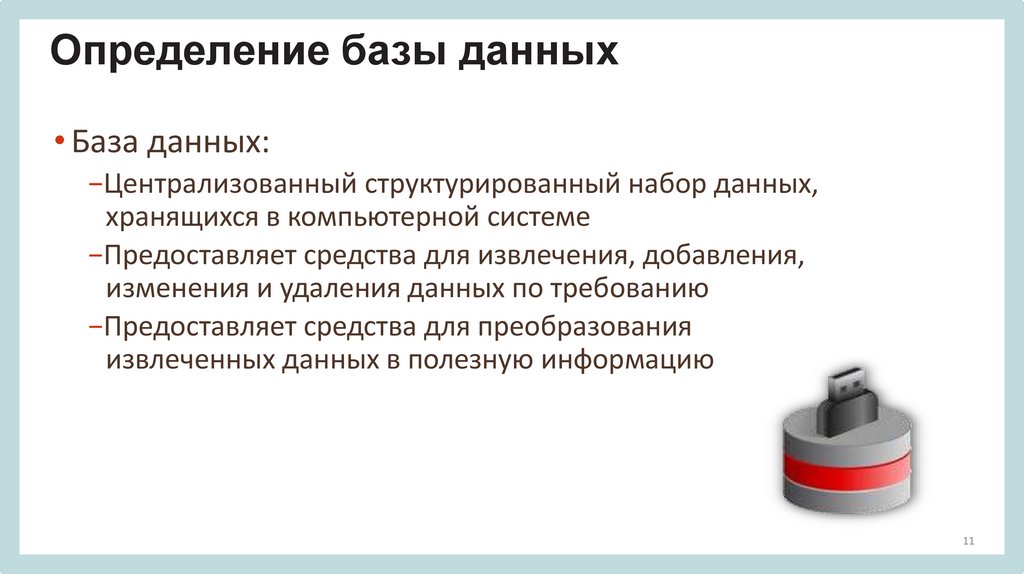 Определение базы данных

• База данных:

−Централизованный структурированный набор данных, хранящихся в компьютерной системе

−Предоставляет средства для извлечения, добавления, изменения и удаления данных по требованию

−Предоставляет средства для преобразования извлеченных данных в полезную информацию

11